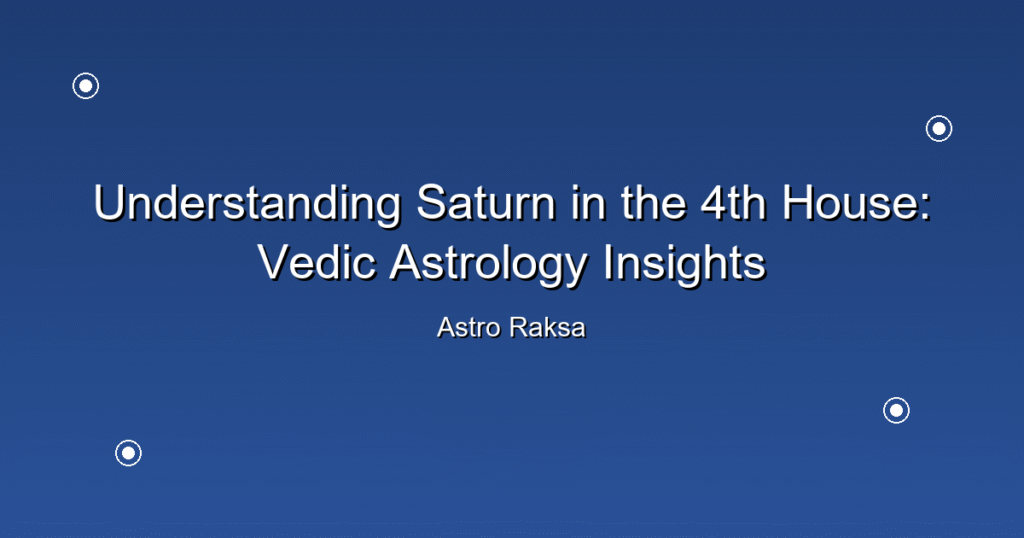 Understanding Saturn in the 4th House: Vedic Astrology Insights

Astro Raksa